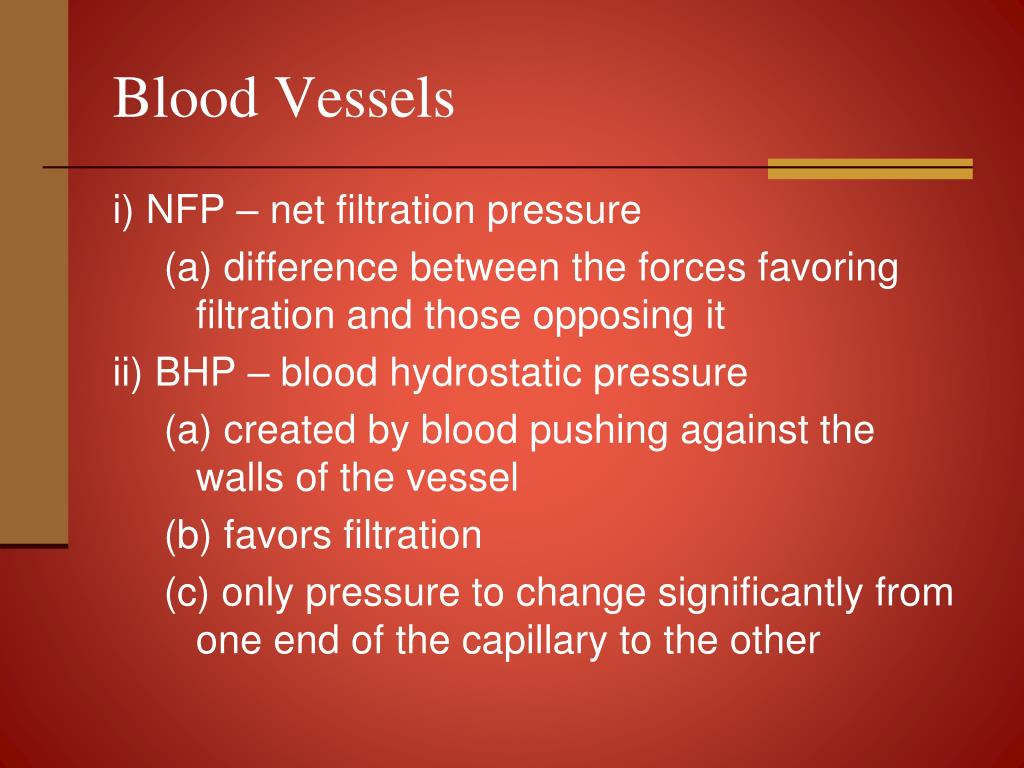 Blood Vessels

i) NFP – net filtration pressure

(a) difference between the forces favoring filtration and those opposing it

ii) BHP – blood hydrostatic pressure

(a) created by blood pushing against the walls of the vessel

(b) favors filtration

(c) only pressure to change significantly from one end of the capillary to the other